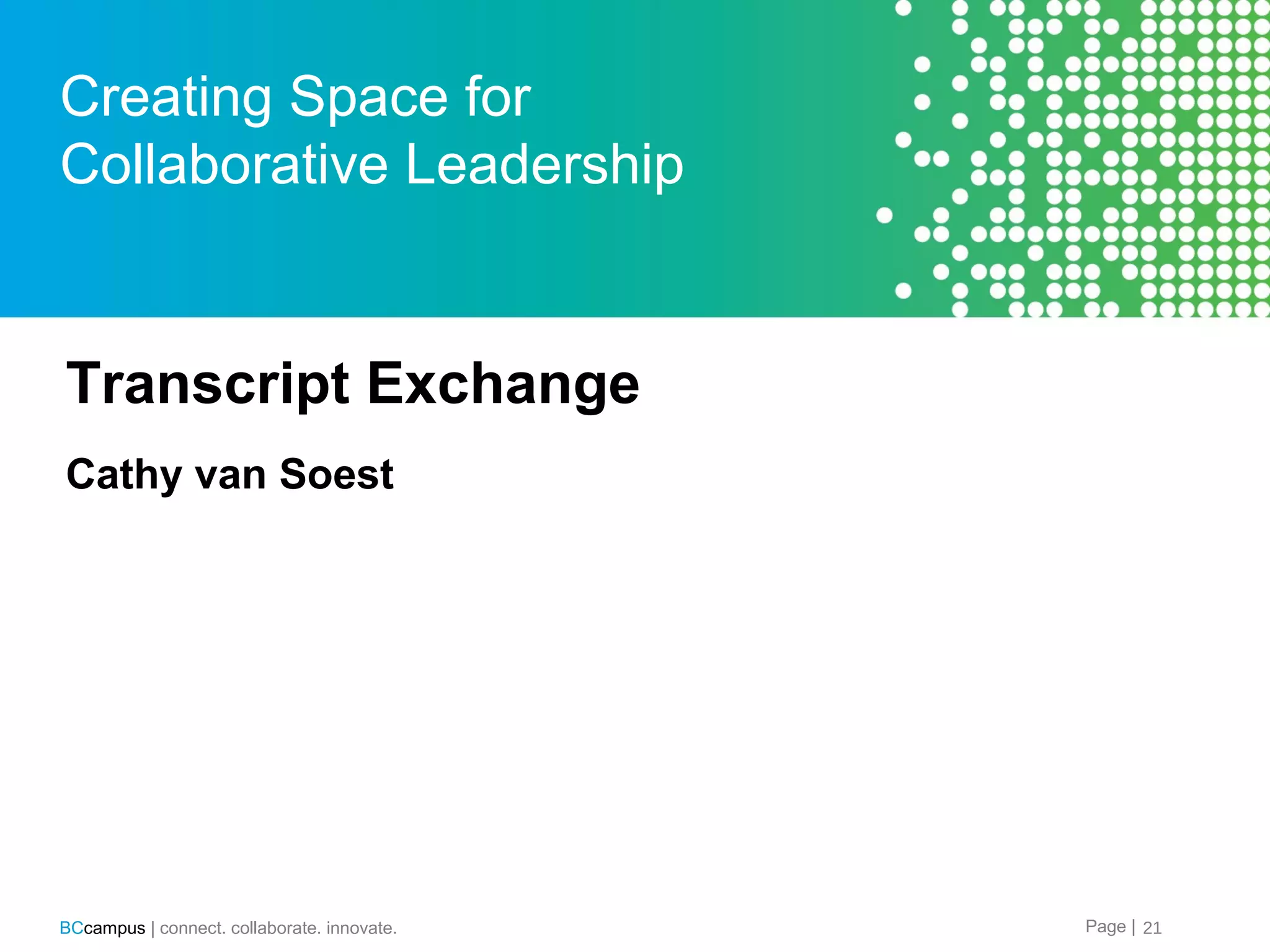 Creating Space for Collaborative Leadership

Transcript Exchange

Cathy van Soest

BCcampus | connect. collaborate. innovate.

Page | 21